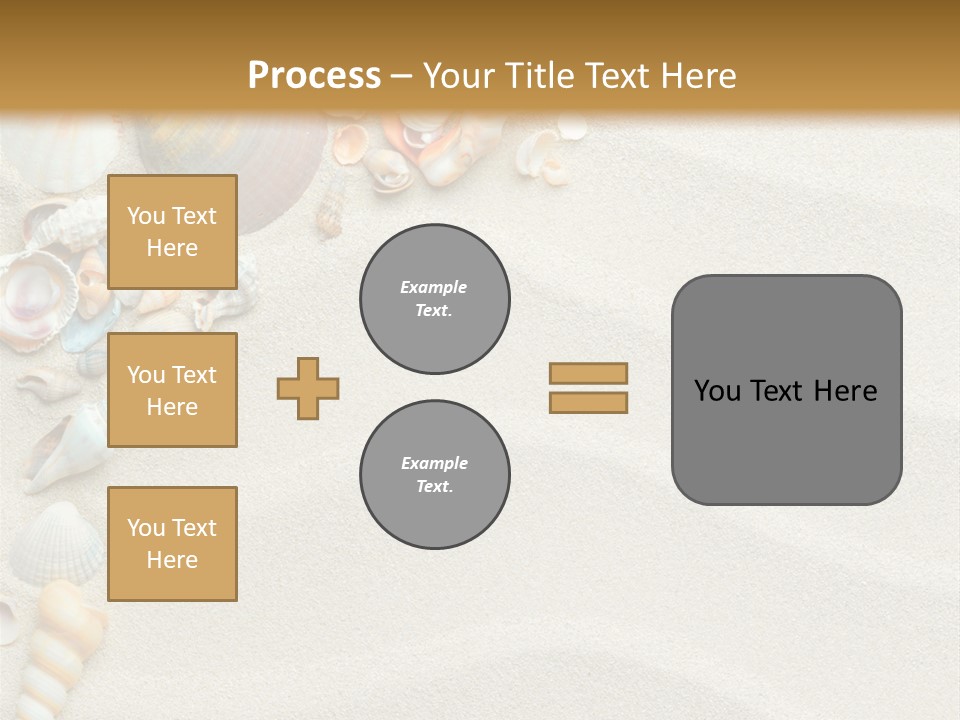 Process – Your Title Text Here

You Text Here

You Text Here

You Text Here

Example Text.

Example Text.

You Text Here